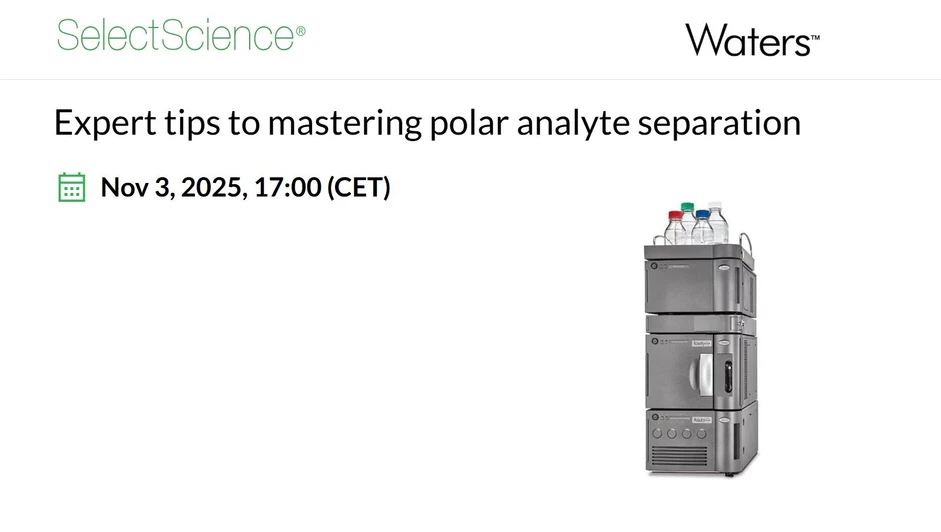 SelectScience®

Waters™

Expert tips to mastering polar analyte separation

Nov 3, 2025, 17:00 (CET)